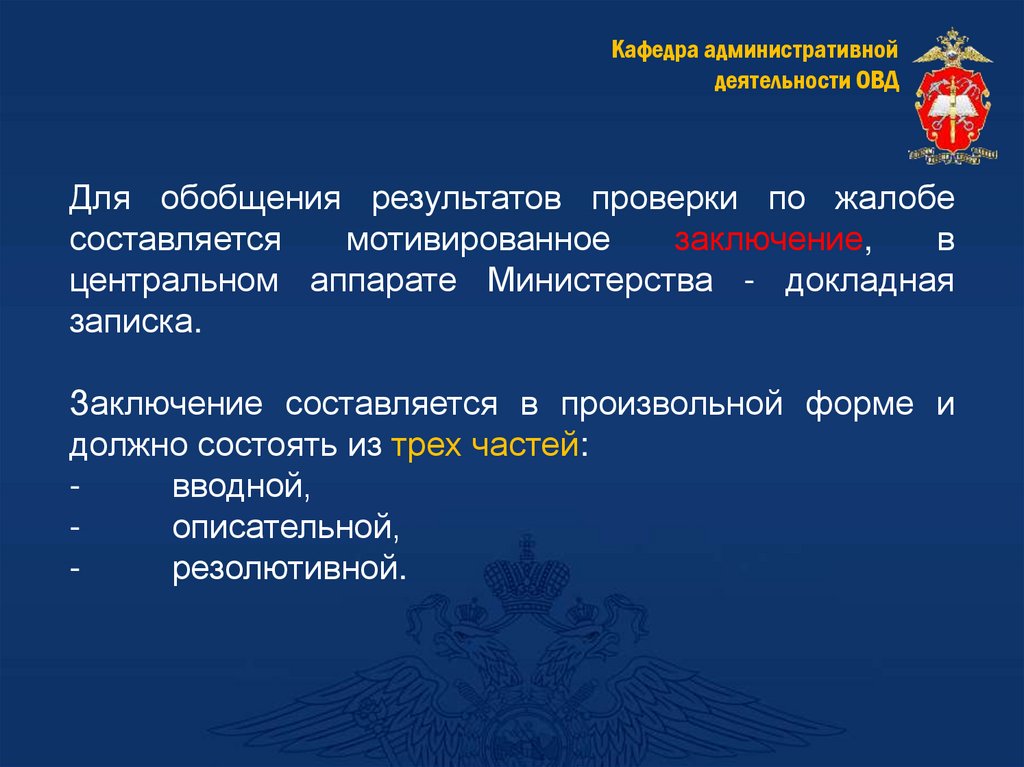 Кафедра административной деятельности ОВД

Для обобщения результатов проверки по жалобе составляется мотивированное заключение, в центральном аппарате Министерства - докладная записка.

Заключение составляется в произвольной форме и должно состоять из трех частей:
- вводной,
- описательной,
- резолютивной.